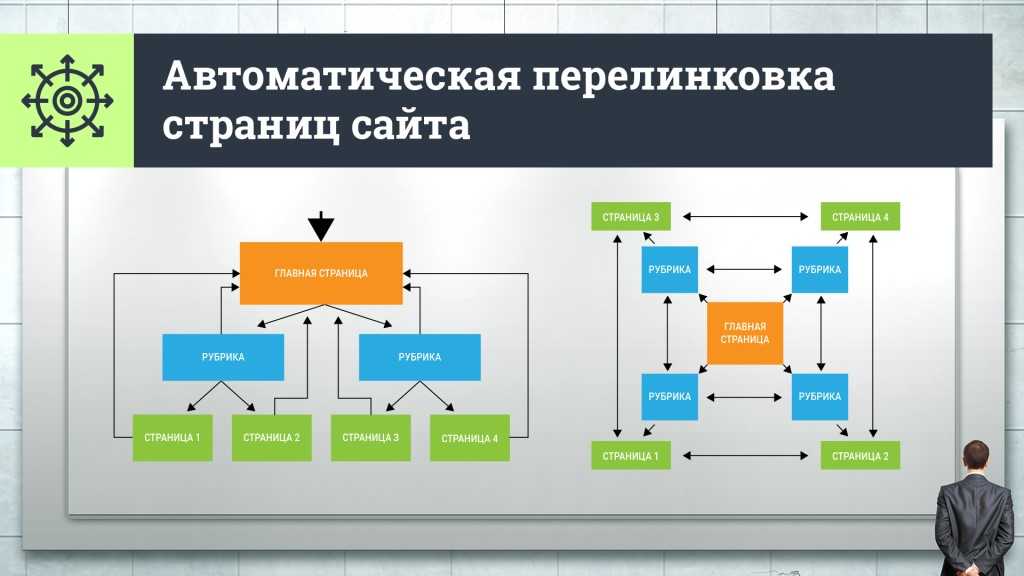 Автоматическая перелинковка страниц сайта

ГЛАВНАЯ СТРАНИЦА

РУБРИКА

РУБРИКА

СТРАНИЦА 1

СТРАНИЦА 2

СТРАНИЦА 3

СТРАНИЦА 4

СТРАНИЦА 3

СТРАНИЦА 4

РУБРИКА

РУБРИКА

ГЛАВНАЯ СТРАНИЦА

РУБРИКА

РУБРИКА

СТРАНИЦА 1

СТРАНИЦА 2